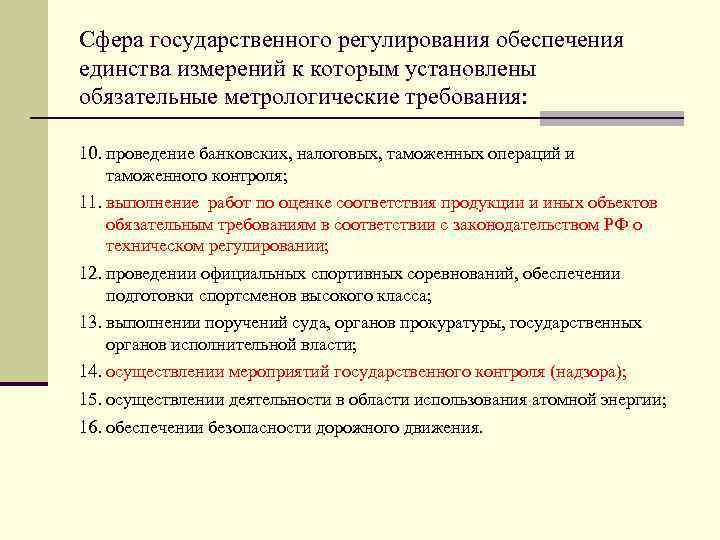 Сфера государственного регулирования обеспечения единства измерений к которым установлены обязательные метрологические требования:

10. проведение банковских, налоговых, таможенных операций и таможенного контроля;

11. выполнение работ по оценке соответствия продукции и иных объектов обязательным требованиям в соответствии с законодательством РФ о техническом регулировании;

12. проведении официальных спортивных соревнований, обеспечении подготовки спортсменов высокого класса;

13. выполнении поручений суда, органов прокуратуры, государственных органов исполнительной власти;

14. осуществлении мероприятий государственного контроля (надзора);

15. осуществлении деятельности в области использования атомной энергии;

16. обеспечении безопасности дорожного движения.